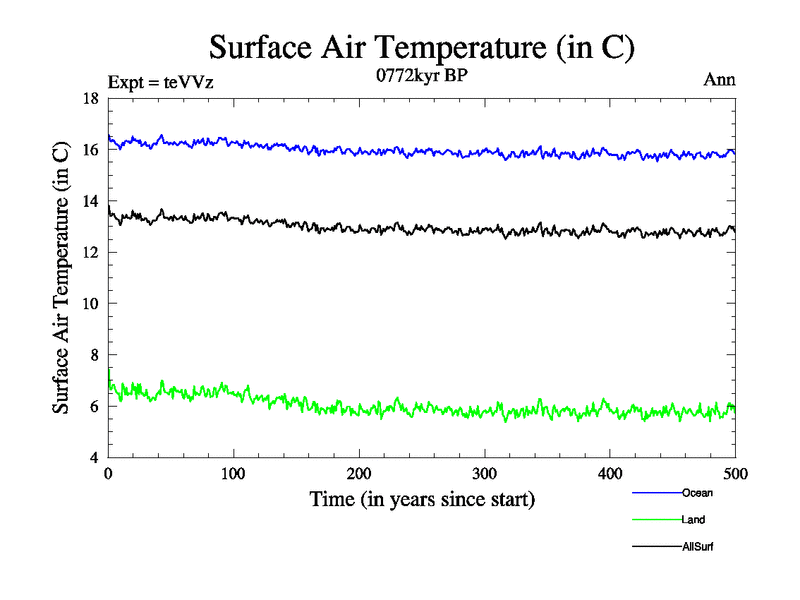 Surface Air Temperature (in C)

Expt = teVVz

0772kyr BP

Ann

Surface Air Temperature (in C)

18
16
14
12
10
8
6
4

0
100
200
300
400
500

Time (in years since start)

Ocean
Land
AllSurf